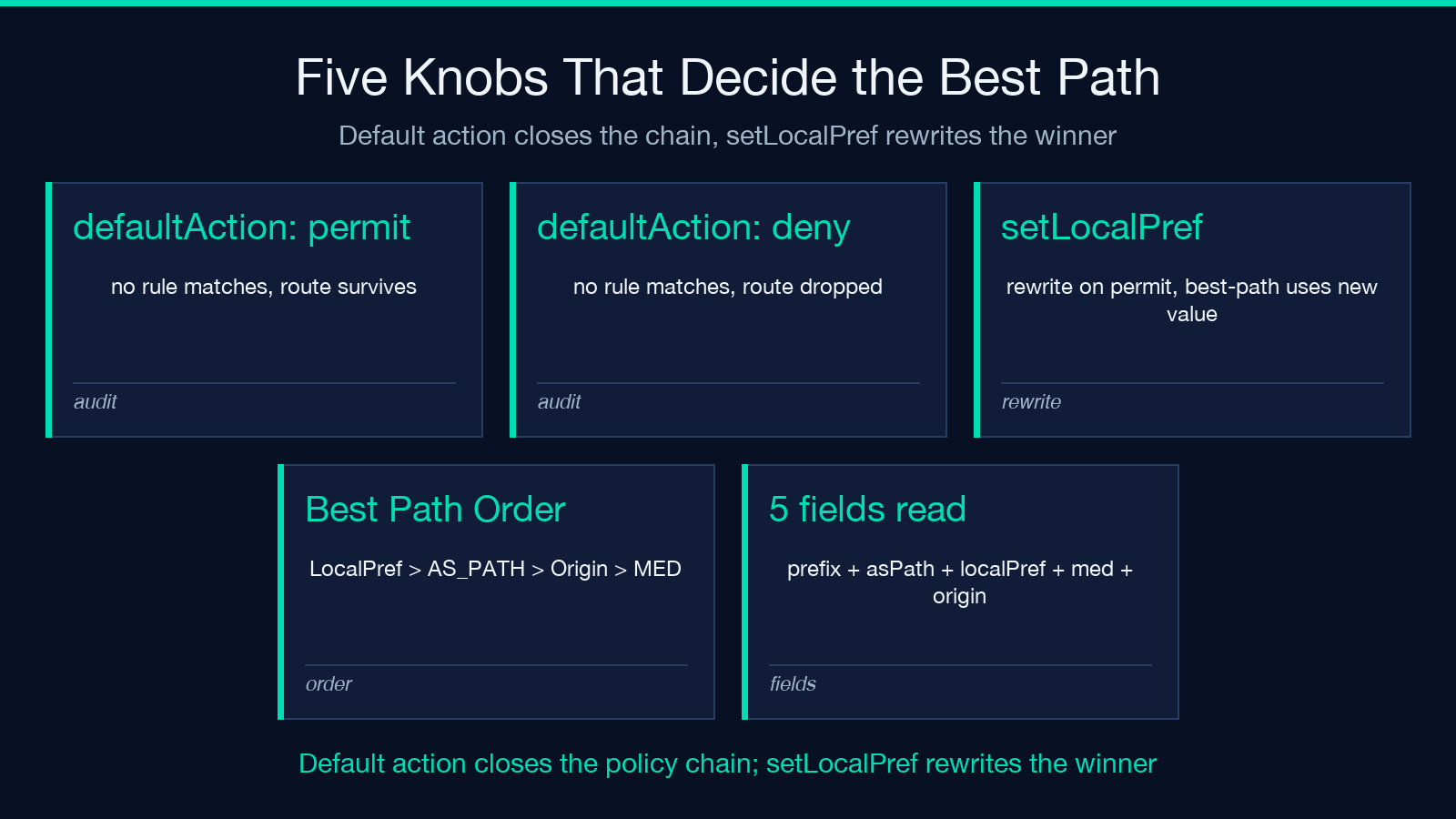 Five Knobs That Decide the Best Path

Default action closes the chain, setLocalPref rewrites the winner

defaultAction: permit

no rule matches, route survives

audit

defaultAction: deny

no rule matches, route dropped

audit

setLocalPref

rewrite on permit, best-path uses new value

rewrite

Best Path Order

LocalPref > AS_PATH > Origin > MED

order

5 fields read

prefix + asPath + localPref + med + origin

fields

Default action closes the policy chain; setLocalPref rewrites the winner